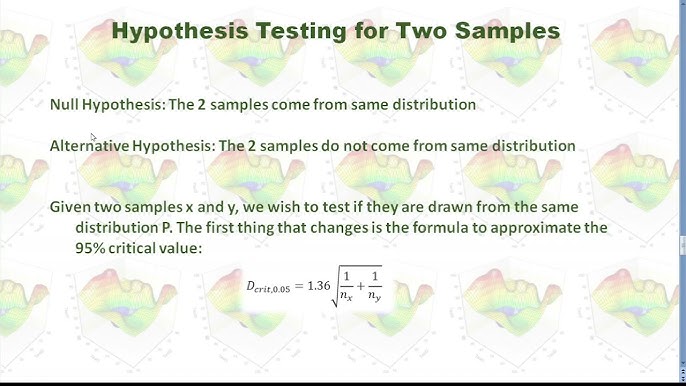 Hypothesis Testing for Two Samples

Null Hypothesis: The 2 samples come from same distribution

Alternative Hypothesis: The 2 samples do not come from same distribution

Given two samples x and y, we wish to test if they are drawn from the same distribution P. The first thing that changes is the formula to approximate the 95% critical value:

$D_{crit,0.05} = 1.36\sqrt{\frac{1}{n_x} + \frac{1}{n_y}}$